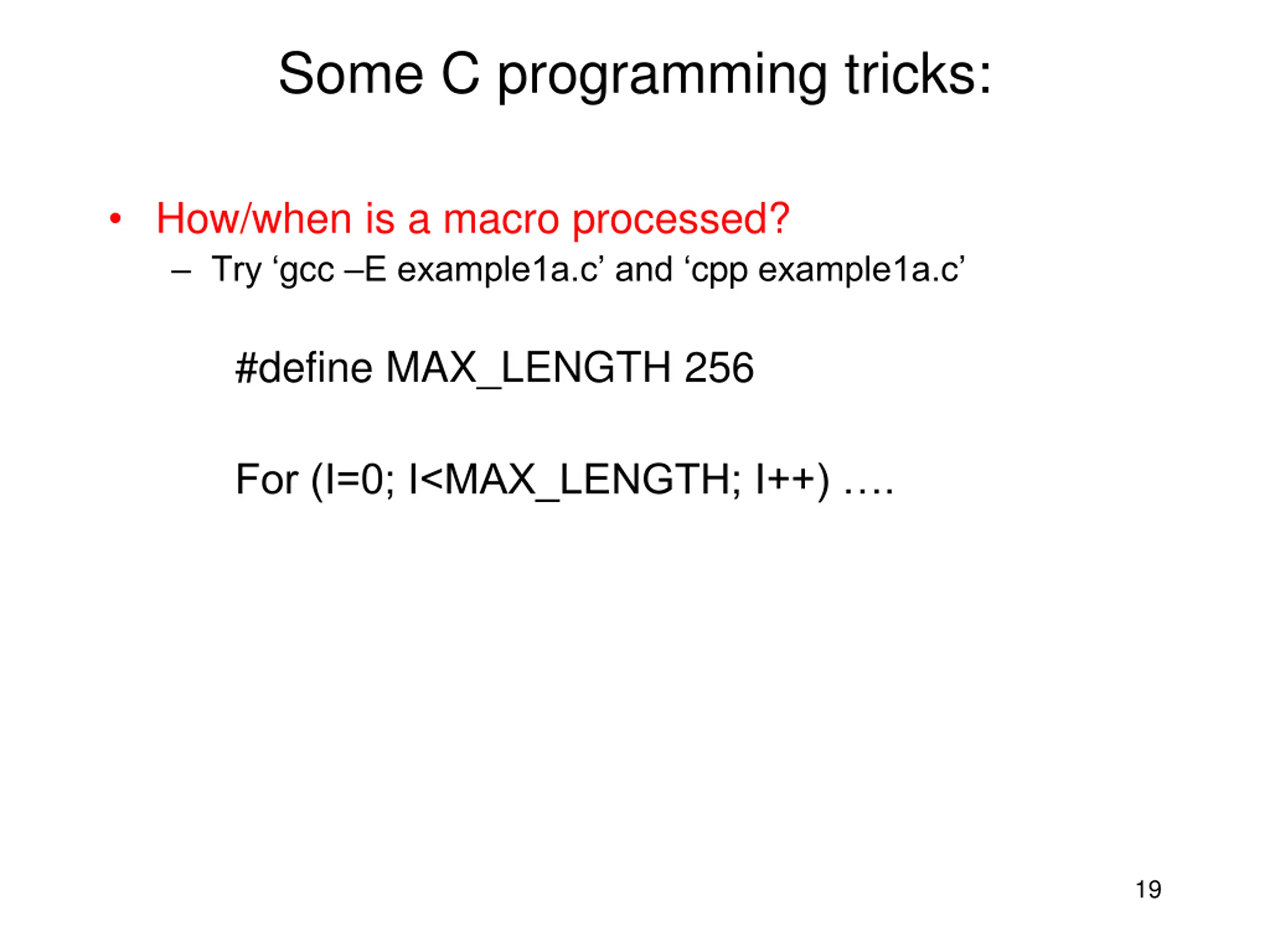 Some C programming tricks:

• How/when is a macro processed?

– Try ‘gcc –E example1a.c’ and ‘cpp example1a.c’

#define MAX_LENGTH 256

For (I=0; I<MAX_LENGTH; I++) ….

19